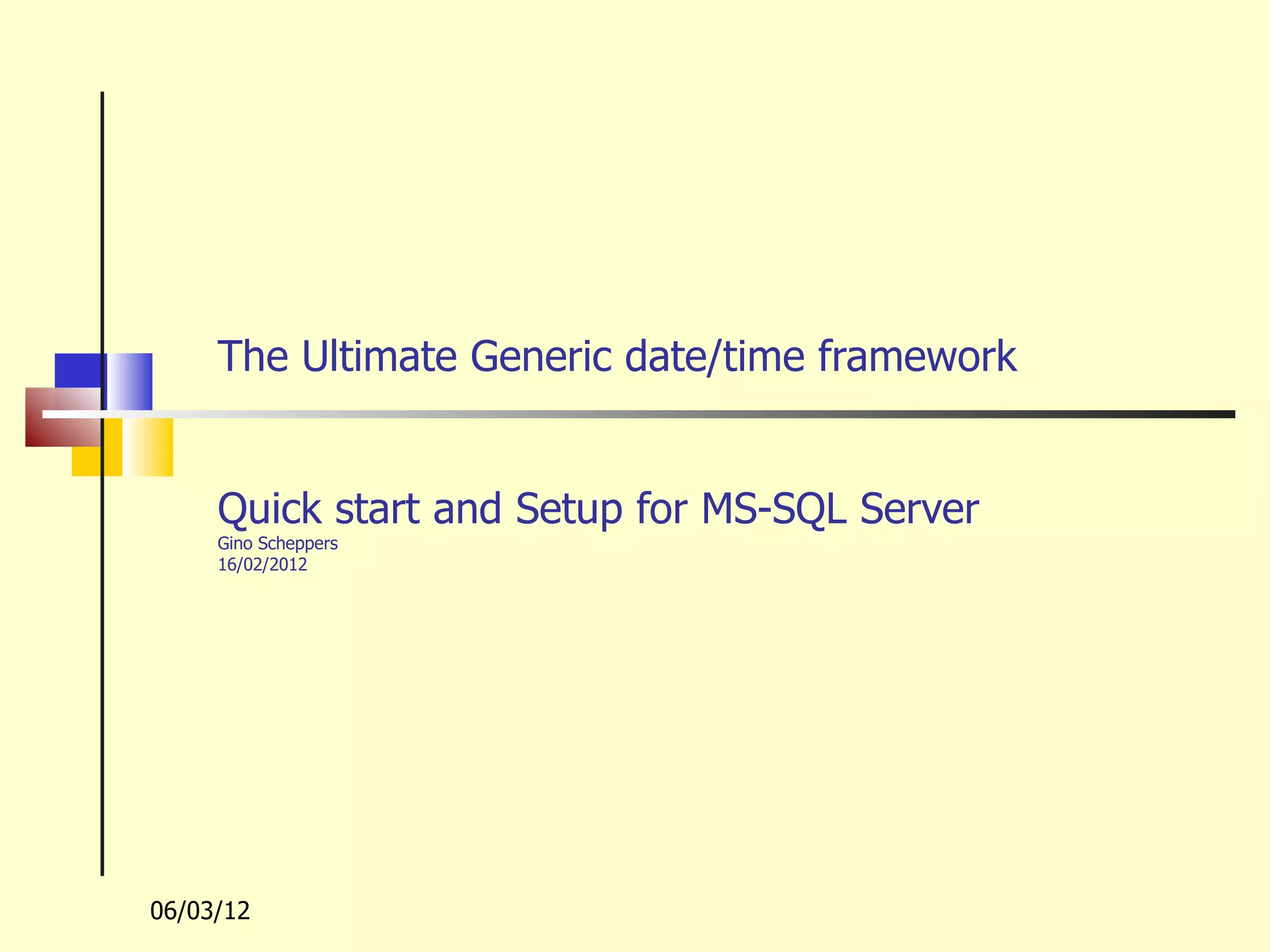 The Ultimate Generic date/time framework

Quick start and Setup for MS-SQL Server
Gino Scheppers
16/02/2012

06/03/12